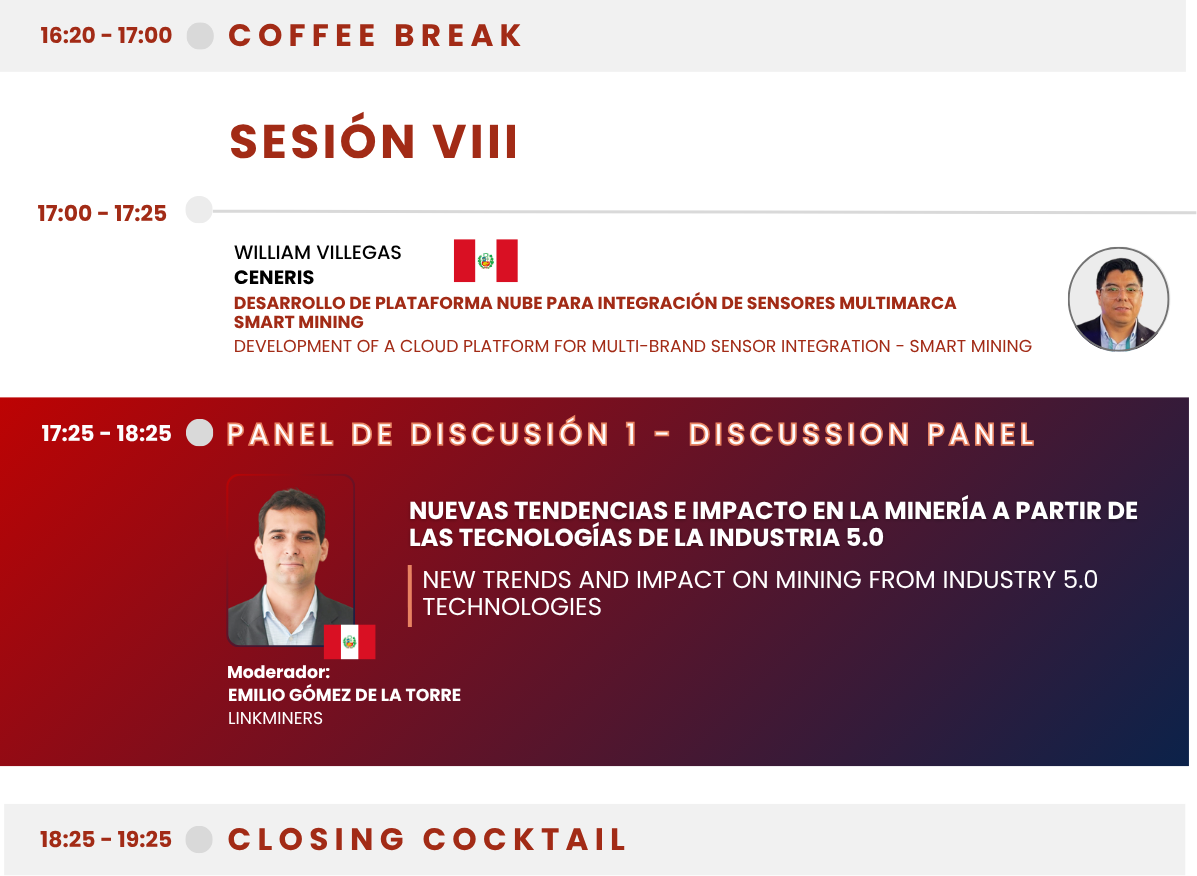 16:20 - 17:00 COFFEE BREAK

SESIÓN VIII

17:00 - 17:25

WILLIAM VILLEGAS
CENERIS
DESARROLLO DE PLATAFORMA NUBE PARA INTEGRACIÓN DE SENSORES MULTIMARCA SMART MINING
DEVELOPMENT OF A CLOUD PLATFORM FOR MULTI-BRAND SENSOR INTEGRATION - SMART MINING

17:25 - 18:25 PANEL DE DISCUSIÓN 1 - DISCUSSION PANEL

NUEVAS TENDENCIAS E IMPACTO EN LA MINERÍA A PARTIR DE LAS TECNOLOGÍAS DE LA INDUSTRIA 5.0
NEW TRENDS AND IMPACT ON MINING FROM INDUSTRY 5.0 TECHNOLOGIES

Moderador:
EMILIO GÓMEZ DE LA TORRE
LINKMINERS

18:25 - 19:25 CLOSING COCKTAIL